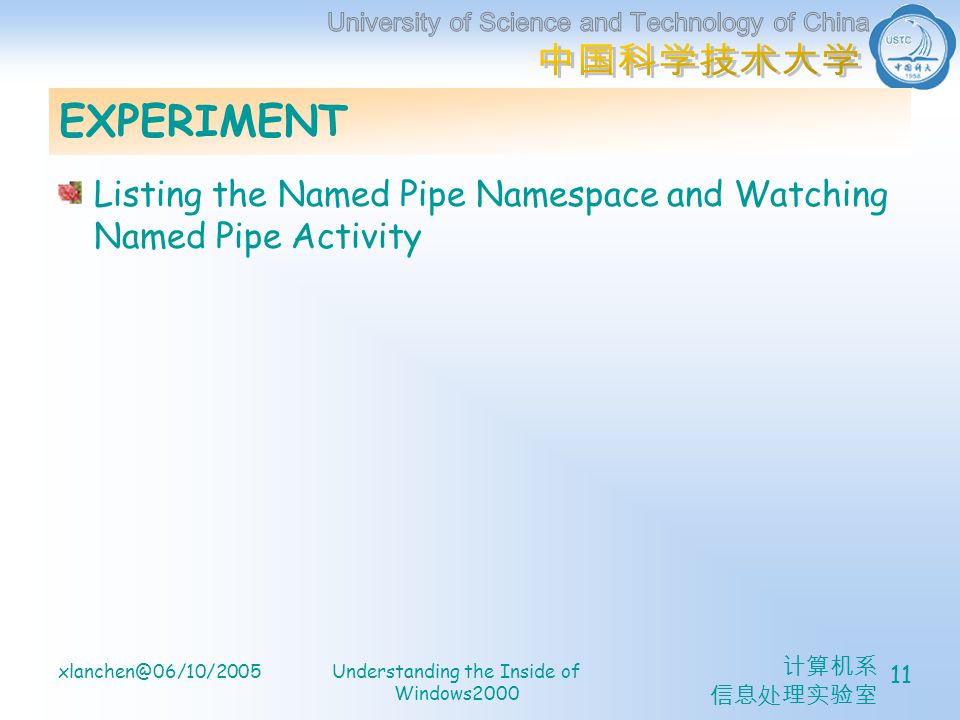 University of Science and Technology of China
中国科学技术大学

USTC
中国科大
1958

EXPERIMENT

Listing the Named Pipe Namespace and Watching Named Pipe Activity

xlanchen@06/10/2005

Understanding the Inside of Windows2000

计算机系
信息处理实验室

11